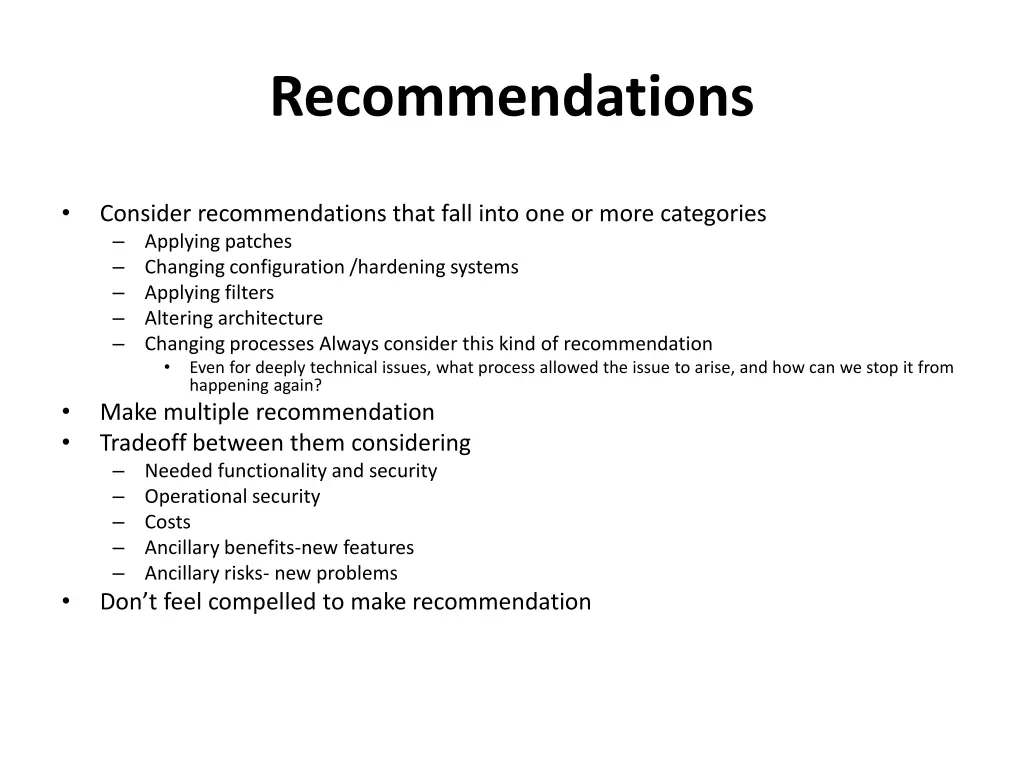 Recommendations

• Consider recommendations that fall into one or more categories
  – Applying patches
  – Changing configuration /hardening systems
  – Applying filters
  – Altering architecture
  – Changing processes Always consider this kind of recommendation
    • Even for deeply technical issues, what process allowed the issue to arise, and how can we stop it from happening again?
• Make multiple recommendation
• Tradeoff between them considering
  – Needed functionality and security
  – Operational security
  – Costs
  – Ancillary benefits-new features
  – Ancillary risks- new problems
• Don’t feel compelled to make recommendation